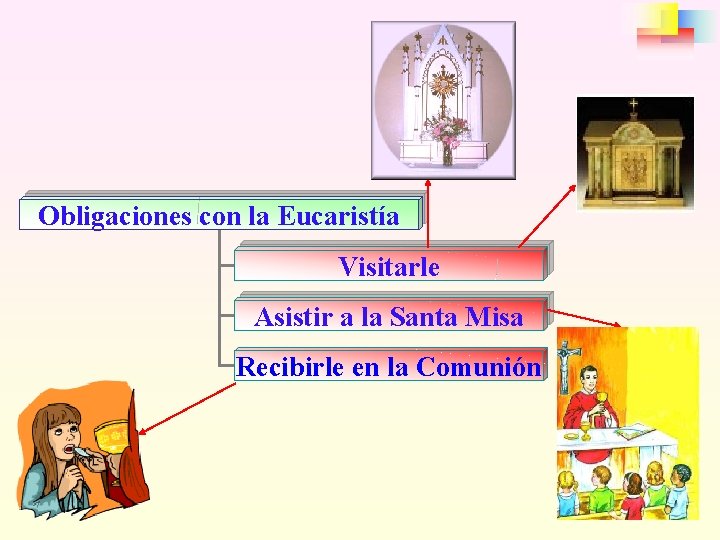 Obligaciones con la Eucaristía

Visitarle

Asistir a la Santa Misa

Recibirle en la Comunión